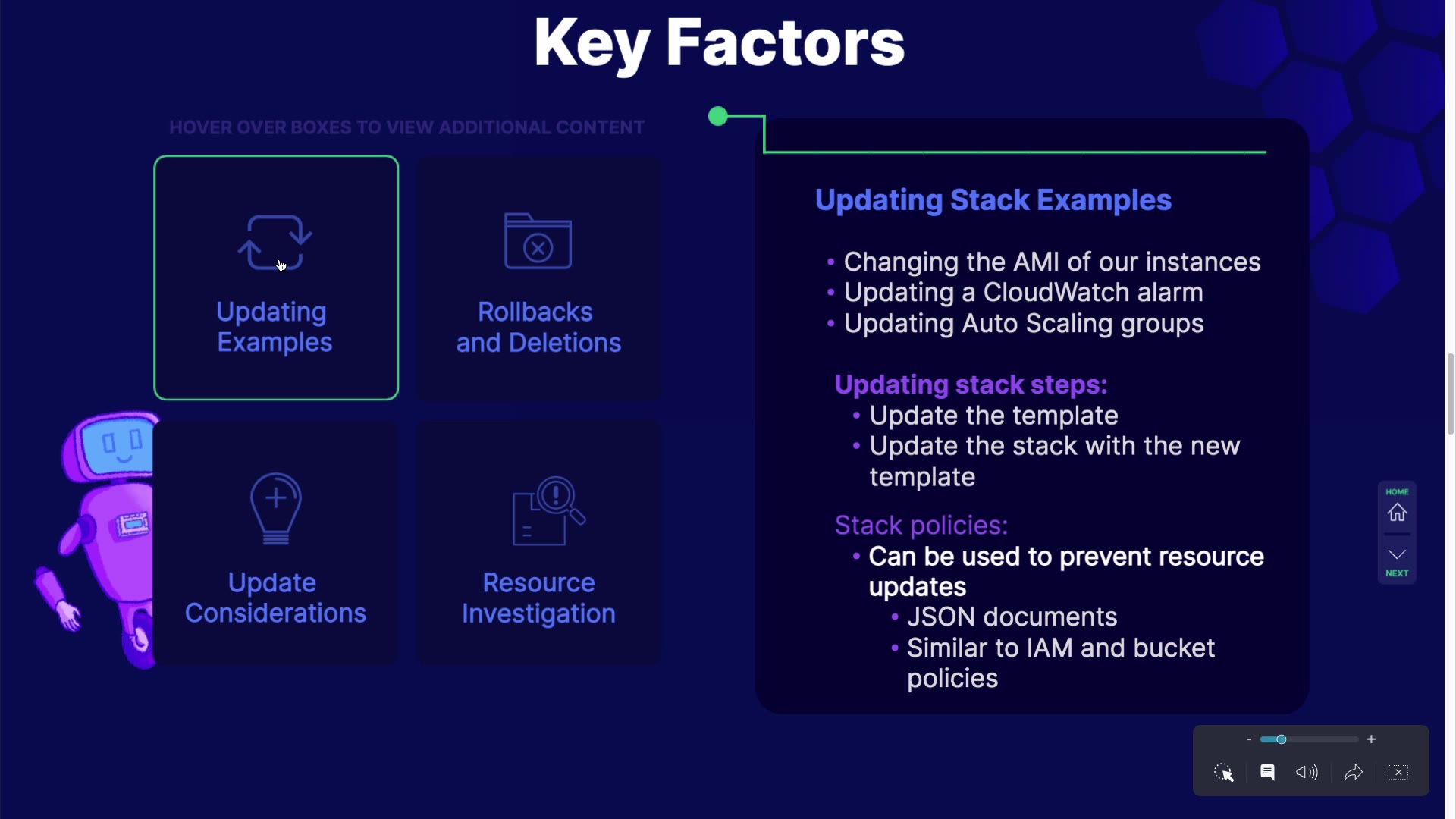 Key Factors

HOVER OVER BOXES TO VIEW ADDITIONAL CONTENT

Updating Examples

Rollbacks and Deletions

Update Considerations

Resource Investigation

Updating Stack Examples

• Changing the AMI of our instances
• Updating a CloudWatch alarm
• Updating Auto Scaling groups

Updating stack steps:
• Update the template
• Update the stack with the new template

Stack policies:
• Can be used to prevent resource updates
• JSON documents
• Similar to IAM and bucket policies

HOME

NEXT

- +